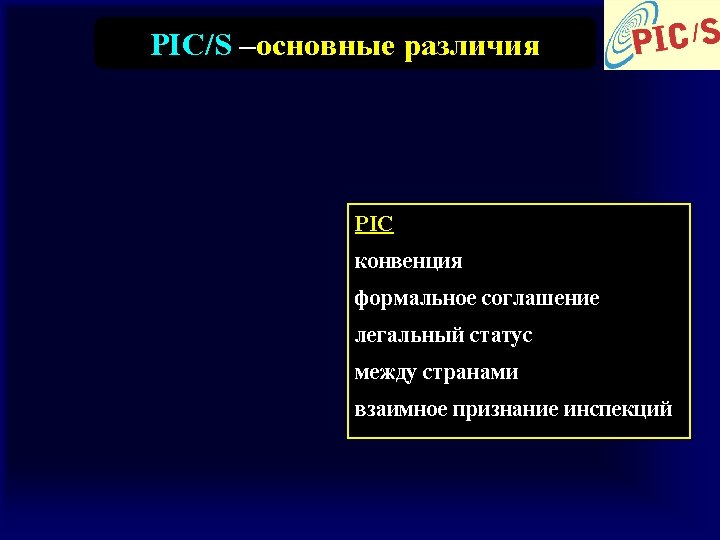 PIC/S –основные различия

PIC/S

PIC

конвенция

формальное соглашение

легальный статус

между странами

взаимное признание инспекций